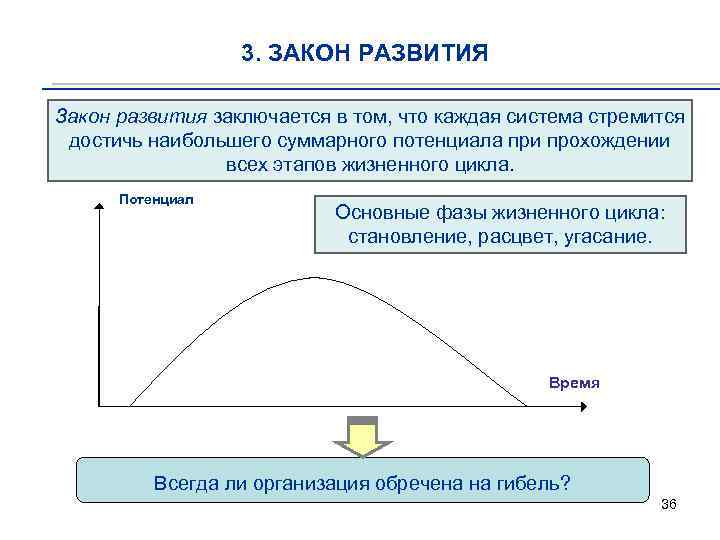 3. ЗАКОН РАЗВИТИЯ

Закон развития заключается в том, что каждая система стремится достичь наибольшего суммарного потенциала при прохождении всех этапов жизненного цикла.

Потенциал

Основные фазы жизненного цикла: становление, расцвет, угасание.

Время

Всегда ли организация обречена на гибель?

36